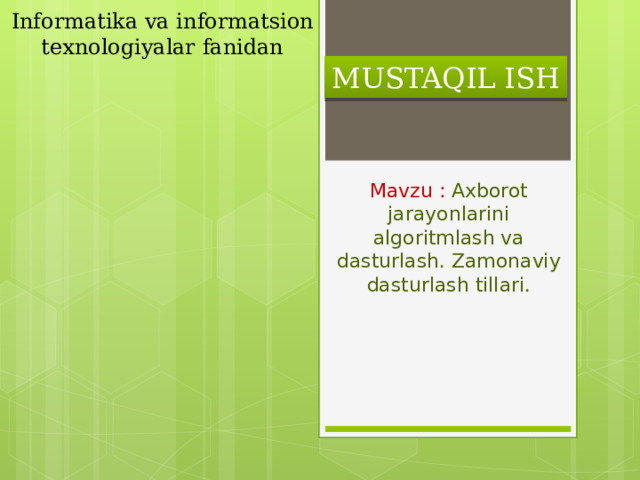 Informatika va informatsion texnologiyalar fanidan

MUSTAQIL ISH

Mavzu : Axborot jarayonlarini algoritmlash va dasturlash. Zamonaviy dasturlash tillari.